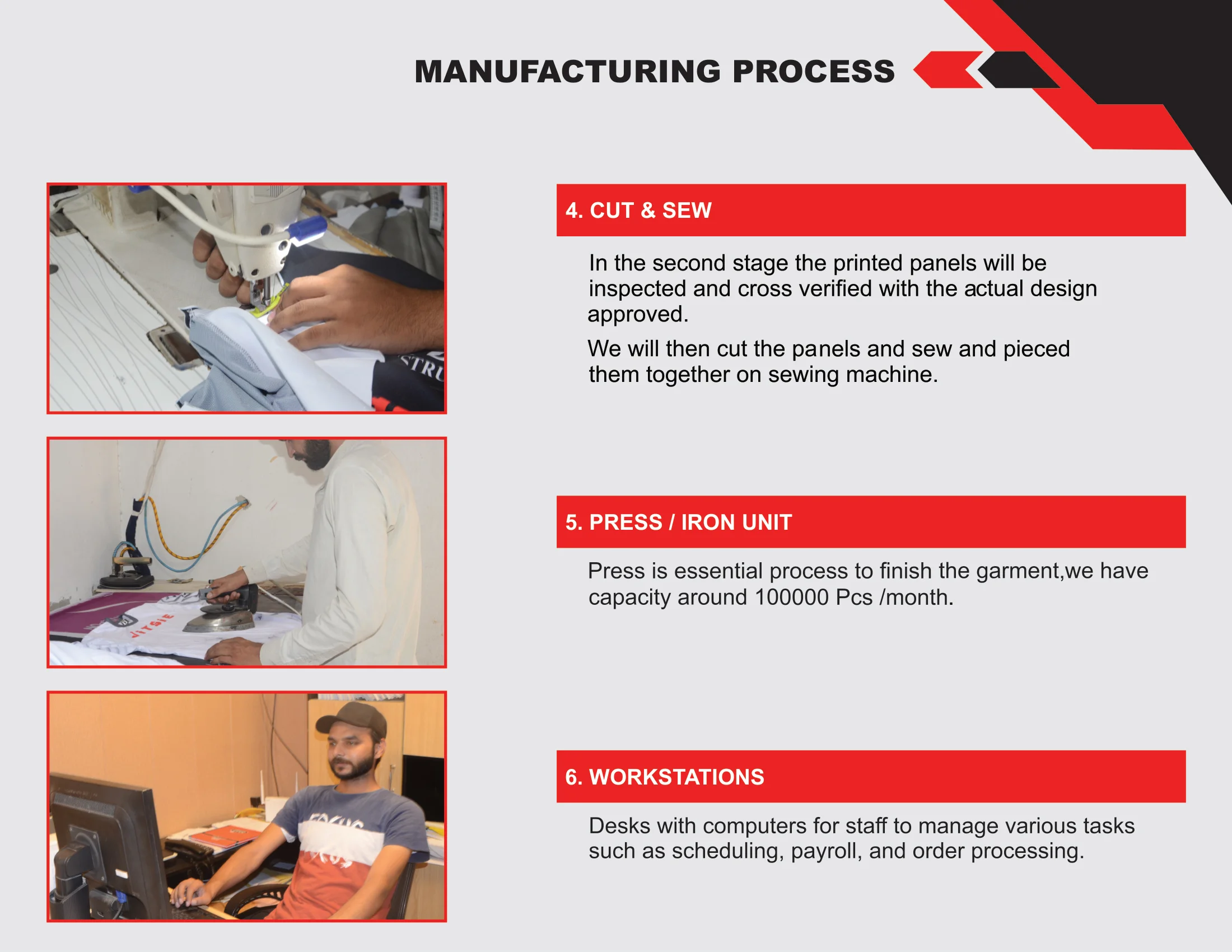 MANUFACTURING PROCESS

4. CUT & SEW

In the second stage the printed panels will be inspected and cross verified with the actual design approved.

We will then cut the panels and sew and pieced them together on sewing machine.

5. PRESS / IRON UNIT

Press is essential process to finish the garment,we have capacity around 100000 Pcs /month.

6. WORKSTATIONS

Desks with computers for staff to manage various tasks such as scheduling, payroll, and order processing.